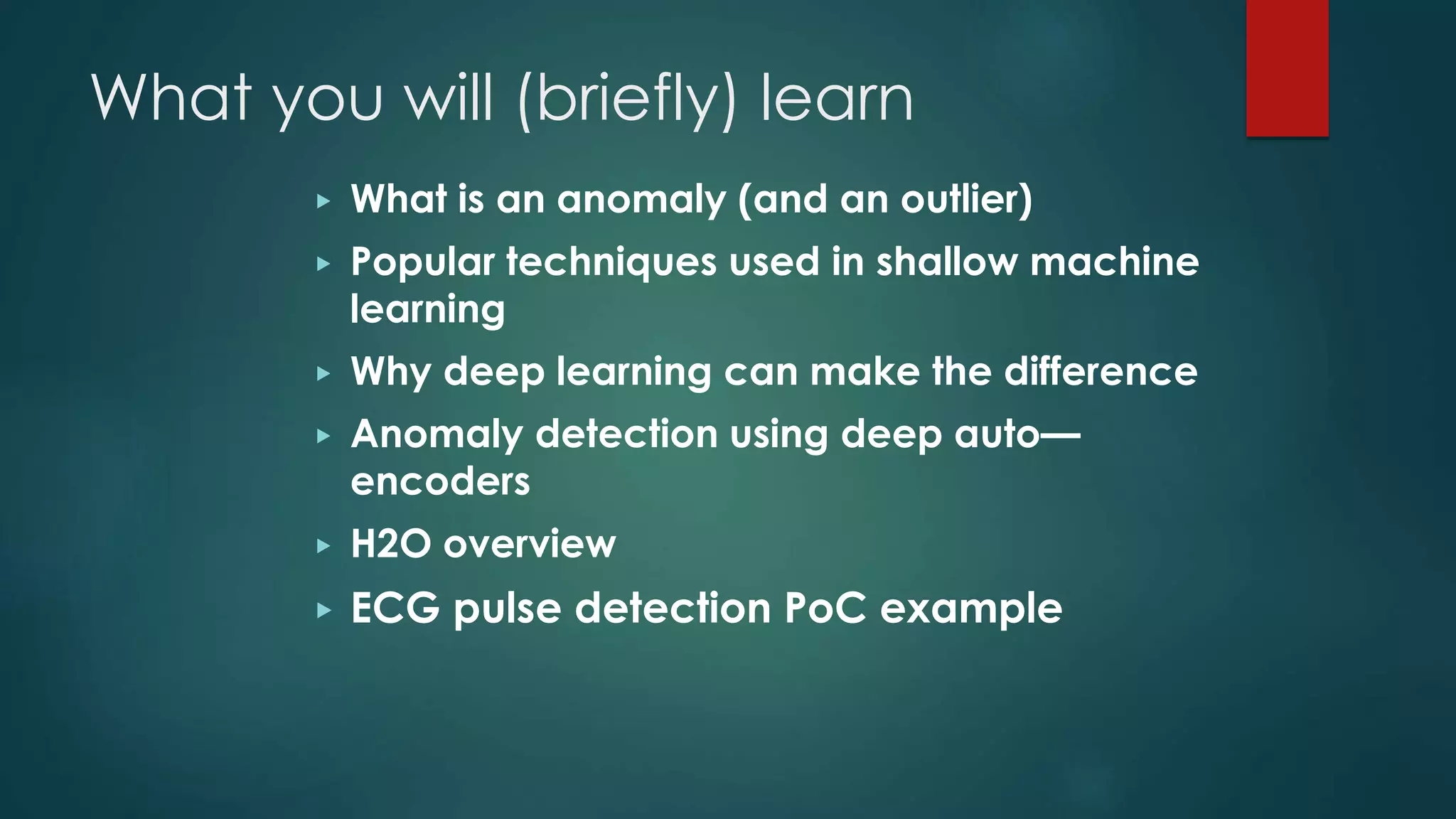 What you will (briefly) learn

▸ What is an anomaly (and an outlier)

▸ Popular techniques used in shallow machine learning

▸ Why deep learning can make the difference

▸ Anomaly detection using deep auto—encoders

▸ H2O overview

▸ ECG pulse detection PoC example